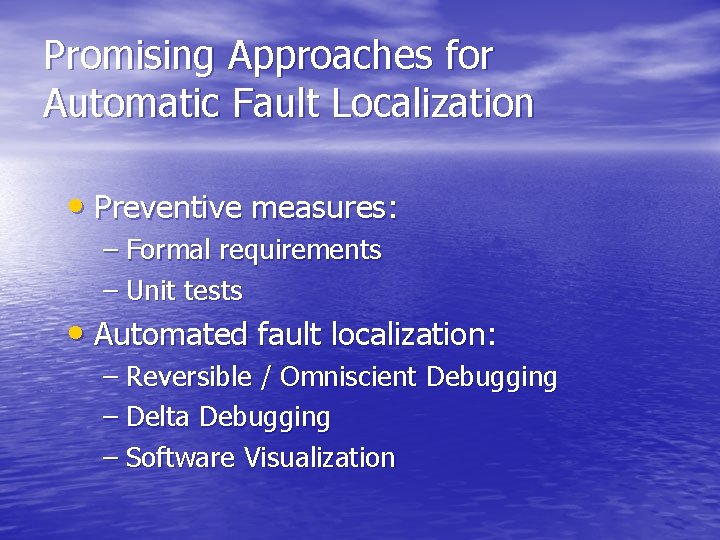 Promising Approaches for Automatic Fault Localization

• Preventive measures:
– Formal requirements
– Unit tests
• Automated fault localization:
– Reversible / Omniscient Debugging
– Delta Debugging
– Software Visualization